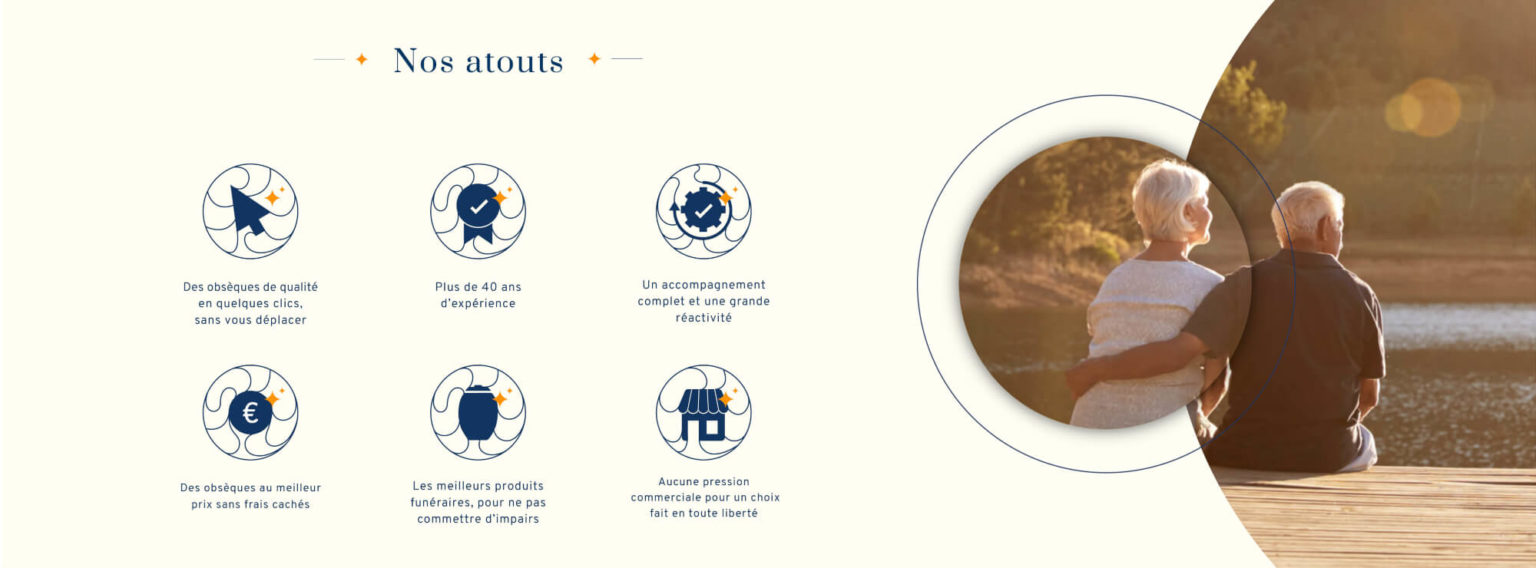 Nos atouts

Des obsèques de qualité en quelques clics, sans vous déplacer

Plus de 40 ans d'expérience

Un accompagnement complet et une grande réactivité

€

Des obsèques au meilleur prix sans frais cachés

Les meilleurs produits funéraires, pour ne pas commettre d'impairs

Aucune pression commerciale pour un choix fait en toute liberté